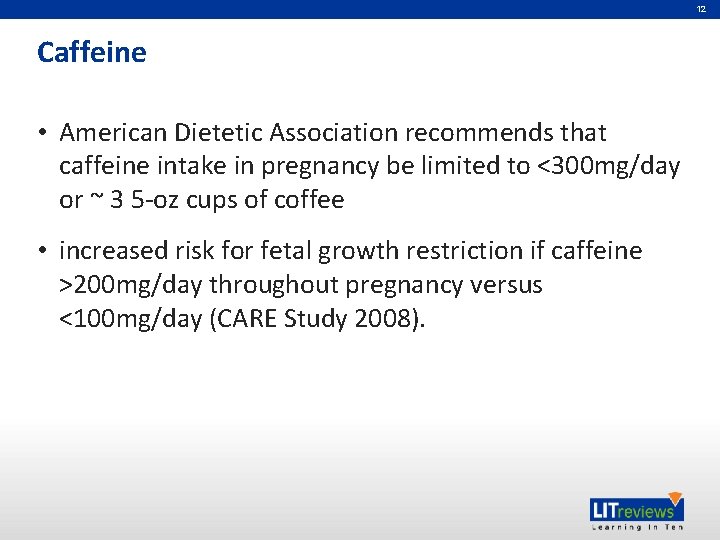 12

Caffeine

• American Dietetic Association recommends that caffeine intake in pregnancy be limited to <300mg/day or ~ 3 5-oz cups of coffee

• increased risk for fetal growth restriction if caffeine >200mg/day throughout pregnancy versus <100mg/day (CARE Study 2008).

LITreviews
Learning In Ten